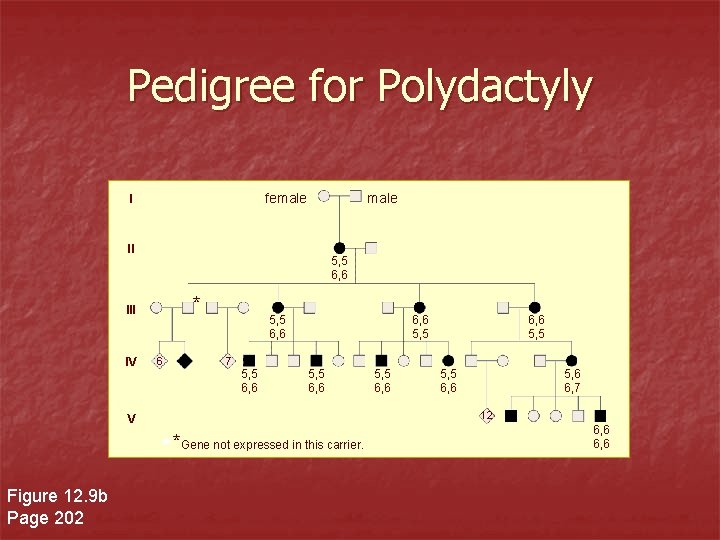 Pedigree for Polydactyly

I
female
male

II
5,5
6,6

III
*
5,5
6,6
6,6
5,5
6,6
5,5

IV
6
7
5,5
6,6
5,5
6,6
5,5
6,6
5,5
6,6
5,6
6,7

V
12
6,6
6,6

*Gene not expressed in this carrier.

Figure 12.9b
Page 202